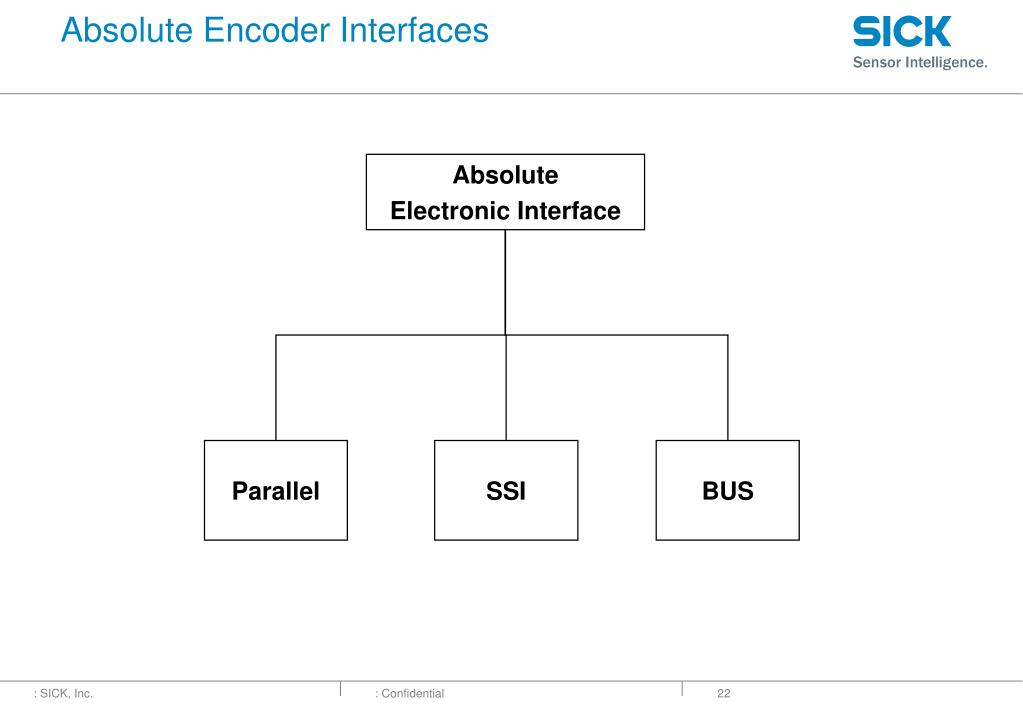 Absolute Encoder Interfaces

SICK
Sensor Intelligence.

Absolute
Electronic Interface

Parallel

SSI

BUS

: SICK, Inc.

: Confidential

22